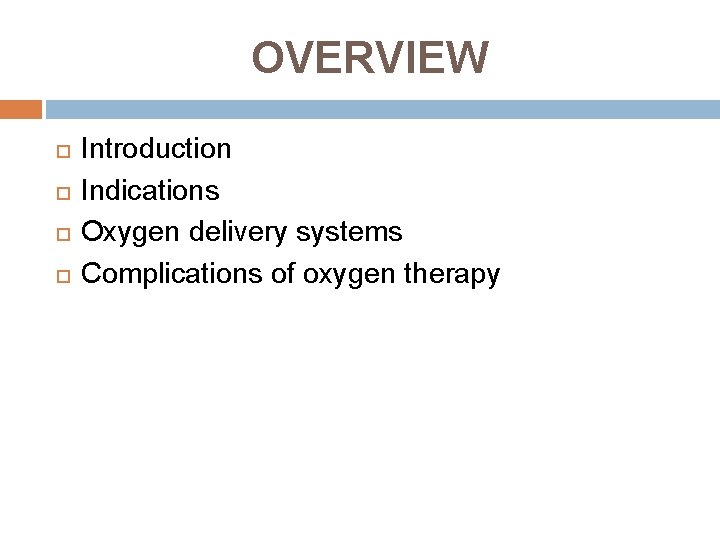 OVERVIEW

Introduction
Indications
Oxygen delivery systems
Complications of oxygen therapy